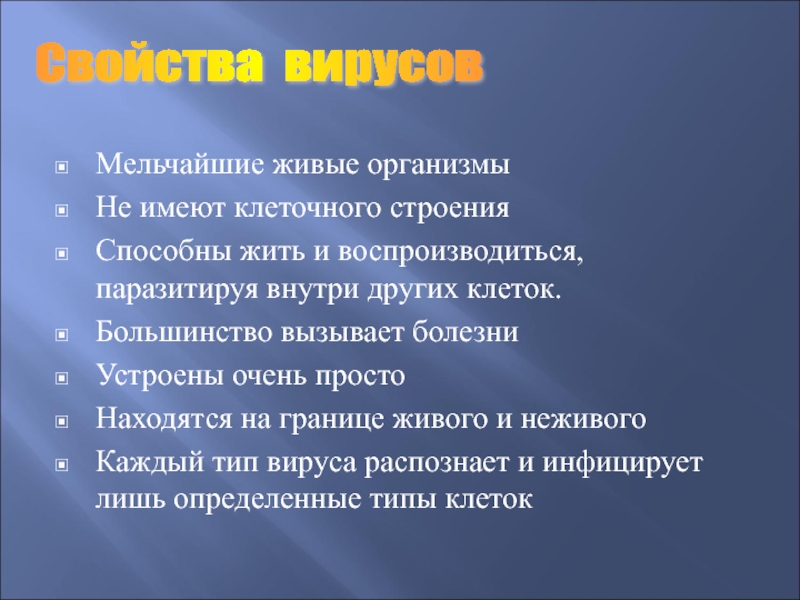 Свойства вирусов

Мельчайшие живые организмы
Не имеют клеточного строения
Способны жить и воспроизводиться, паразитируя внутри других клеток.
Большинство вызывает болезни
Устроены очень просто
Находятся на границе живого и неживого
Каждый тип вируса распознает и инфицирует лишь определенные типы клеток